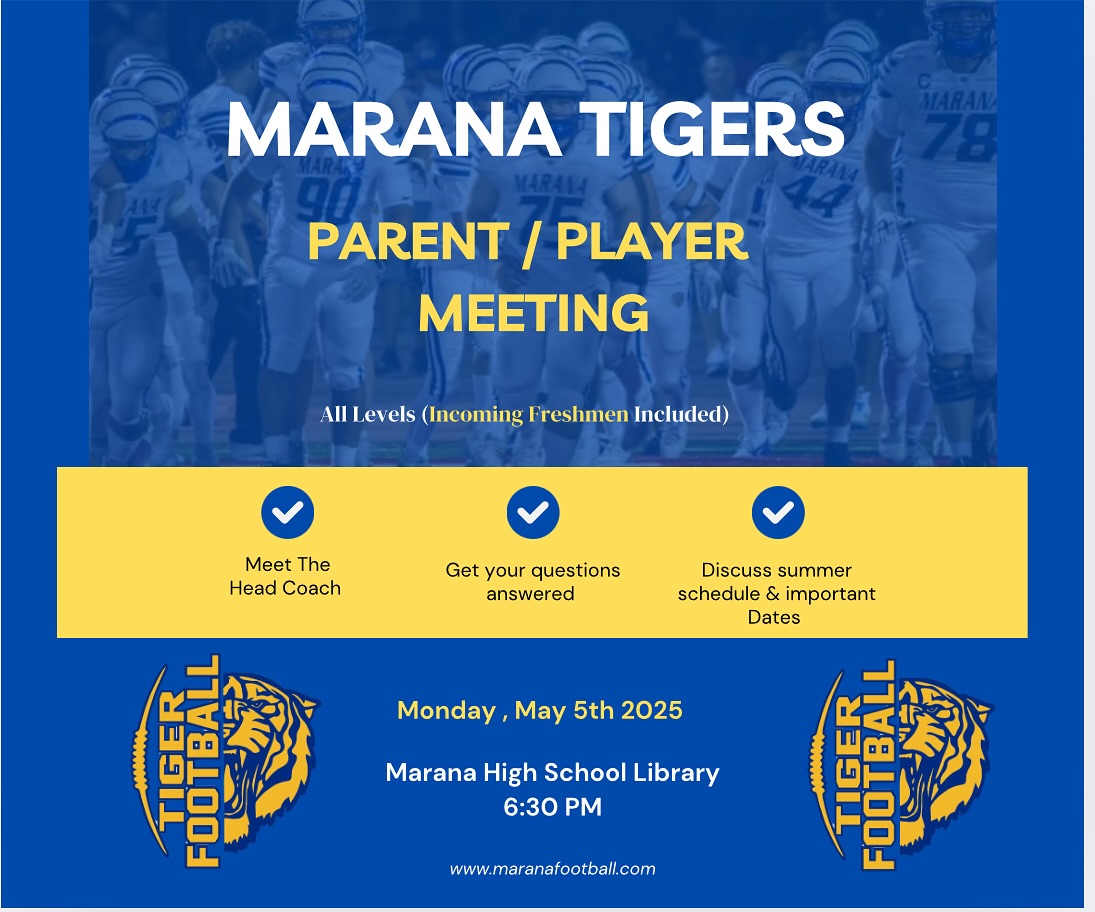 MARANA TIGERS

PARENT / PLAYER MEETING

All Levels (Incoming Freshmen Included)

Meet The Head Coach

Get your questions answered

Discuss summer schedule & important Dates

TIGER FOOTBALL

Monday , May 5th 2025

Marana High School Library
6:30 PM

www.maranafootball.com

TIGER FOOTBALL